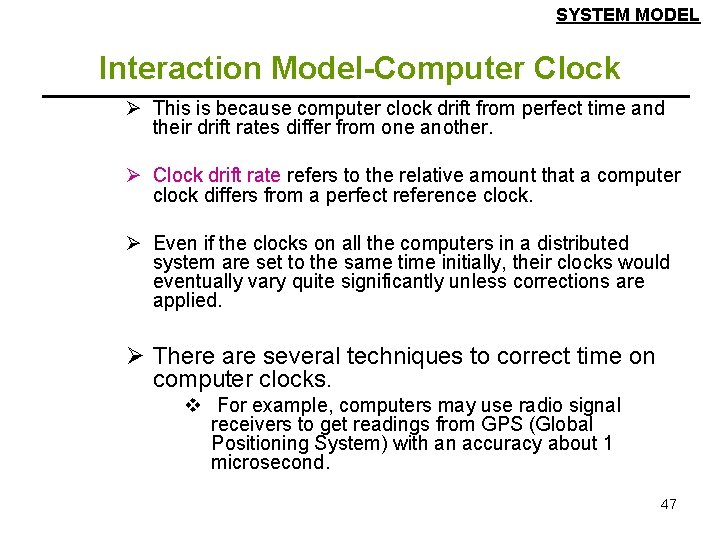 SYSTEM MODEL

Interaction Model-Computer Clock

➢ This is because computer clock drift from perfect time and their drift rates differ from one another.

➢ Clock drift rate refers to the relative amount that a computer clock differs from a perfect reference clock.

➢ Even if the clocks on all the computers in a distributed system are set to the same time initially, their clocks would eventually vary quite significantly unless corrections are applied.

➢ There are several techniques to correct time on computer clocks.

❖ For example, computers may use radio signal receivers to get readings from GPS (Global Positioning System) with an accuracy about 1 microsecond.

47